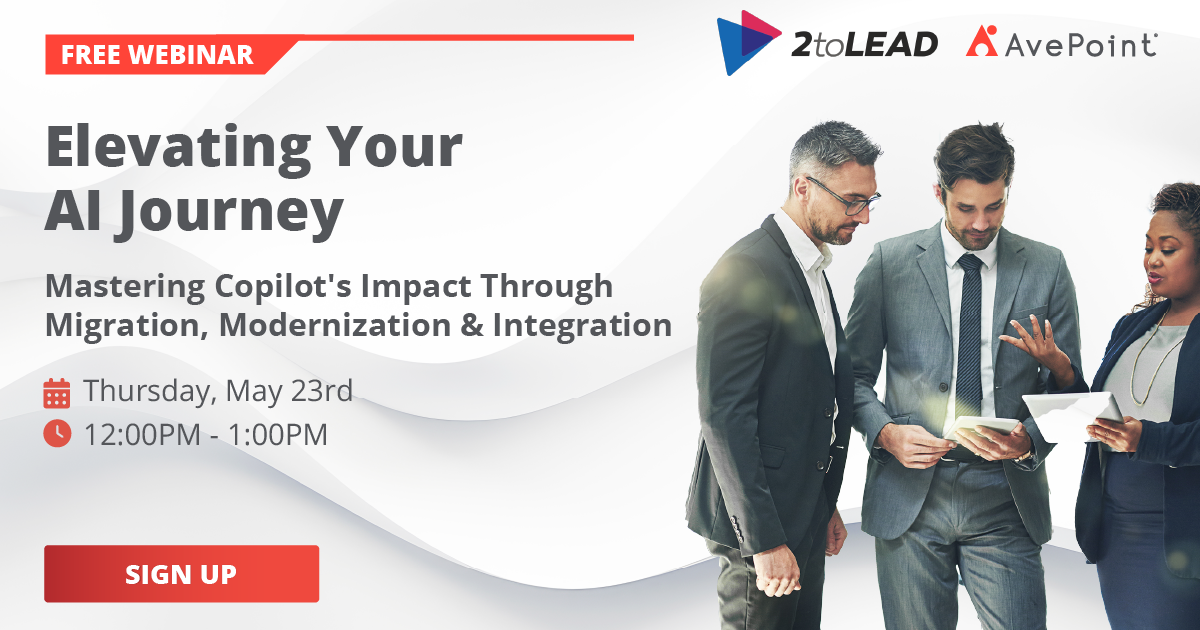 FREE WEBINAR

2toLEAD AvePoint

Elevating Your AI Journey

Mastering Copilot's Impact Through Migration, Modernization & Integration

Thursday, May 23rd

12:00PM - 1:00PM

SIGN UP